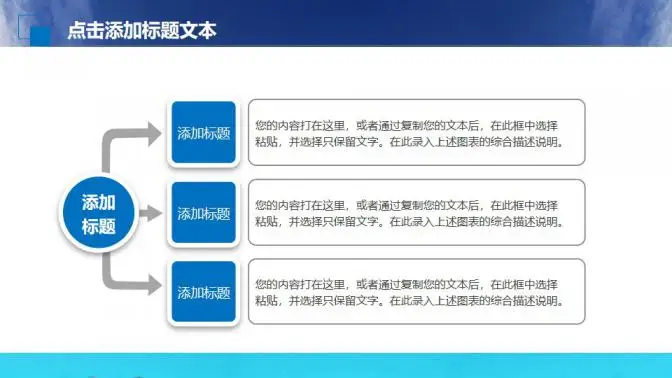 点击添加标题文本

添加标题

添加标题

您的内容打在这里，或者通过复制您的文本后，在此框中选择粘贴，并选择只保留文字。在此录入上述图表的综合描述说明。

添加标题

您的内容打在这里，或者通过复制您的文本后，在此框中选择粘贴，并选择只保留文字。在此录入上述图表的综合描述说明。

添加标题

您的内容打在这里，或者通过复制您的文本后，在此框中选择粘贴，并选择只保留文字。在此录入上述图表的综合描述说明。